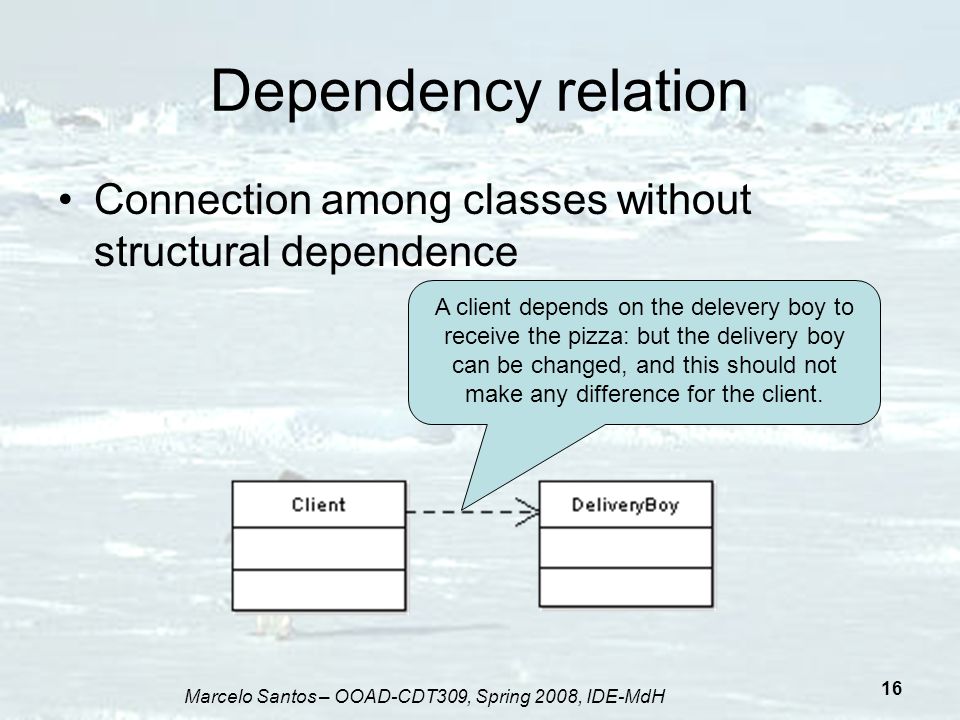 Dependency relation

• Connection among classes without structural dependence

A client depends on the delevery boy to receive the pizza: but the delivery boy can be changed, and this should not make any difference for the client.

Client

DeliveryBoy

Marcelo Santos – OOAD-CDT309, Spring 2008, IDE-MdH

16